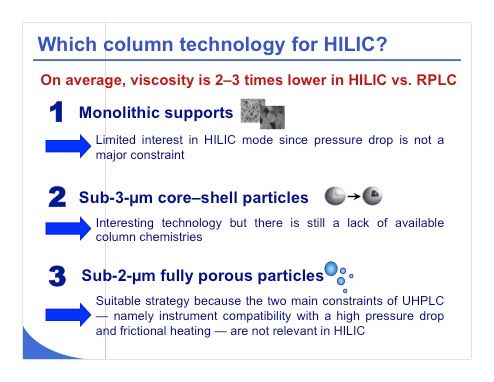 Which column technology for HILIC?

On average, viscosity is 2–3 times lower in HILIC vs. RPLC

1 Monolithic supports

Limited interest in HILIC mode since pressure drop is not a major constraint

2 Sub-3-µm core–shell particles

Interesting technology but there is still a lack of available column chemistries

3 Sub-2-µm fully porous particles

Suitable strategy because the two main constraints of UHPLC — namely instrument compatibility with a high pressure drop and frictional heating — are not relevant in HILIC